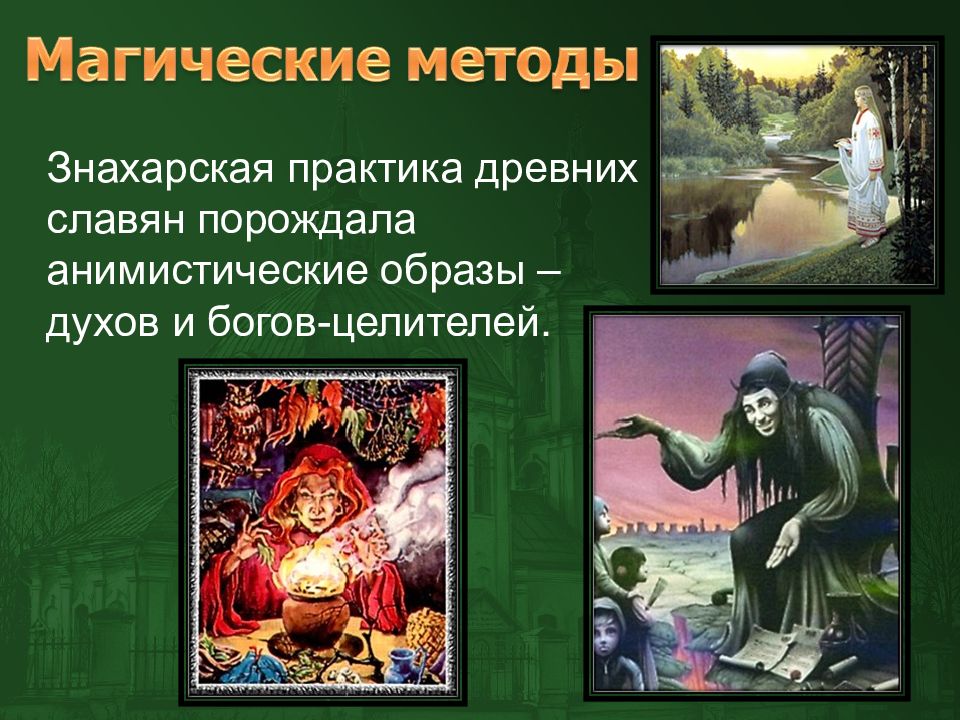 Магические методы

Знахарская практика древних славян порождала анимистические образы – духов и богов-целителей.